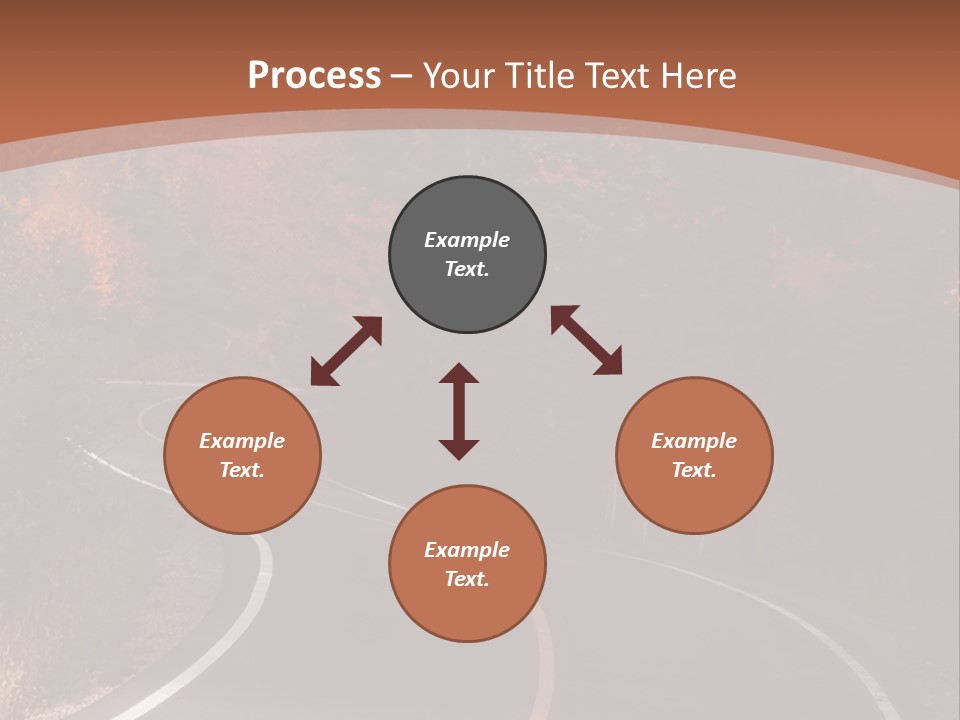 Process – Your Title Text Here

Example Text.

Example Text.

Example Text.

Example Text.